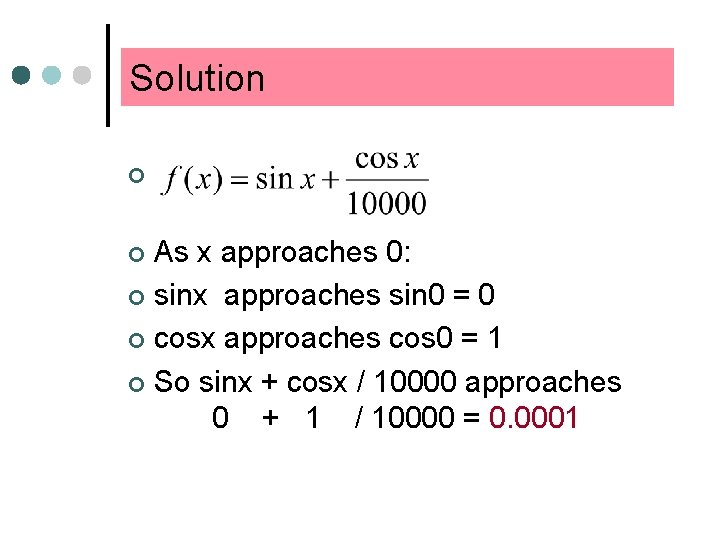 Solution

$f(x) = \sin x + \frac{\cos x}{10000}$

As x approaches 0:

sinx approaches sin0 = 0

cosx approaches cos0 = 1

So sinx + cosx / 10000 approaches
0 + 1 / 10000 = 0.0001